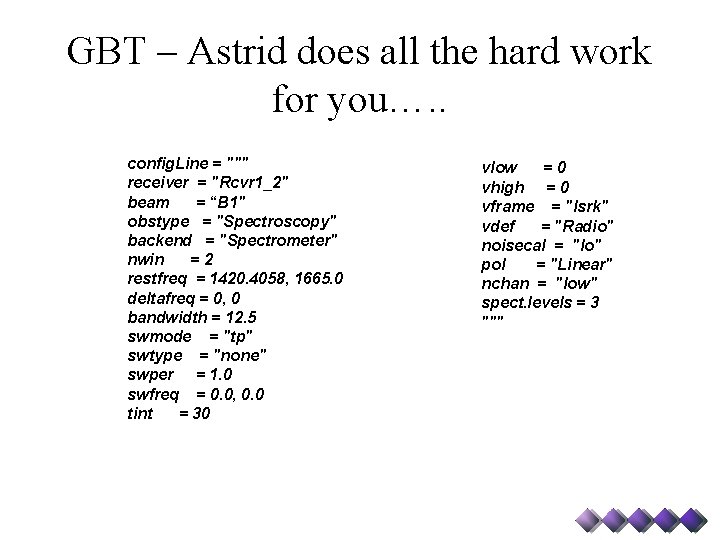 GBT – Astrid does all the hard work for you…..

configLine = """
receiver = "Rcvr1_2"
beam = “B1"
obstype = "Spectroscopy"
backend = "Spectrometer"
nwin = 2
restfreq = 1420.4058, 1665.0
deltafreq = 0, 0
bandwidth = 12.5
swmode = "tp"
swtype = "none"
swper = 1.0
swfreq = 0.0, 0.0
tint = 30

vlow = 0
vhigh = 0
vframe = "lsrk"
vdef = "Radio"
noisecal = "lo"
pol = "Linear"
nchan = "low"
spect.levels = 3
"""